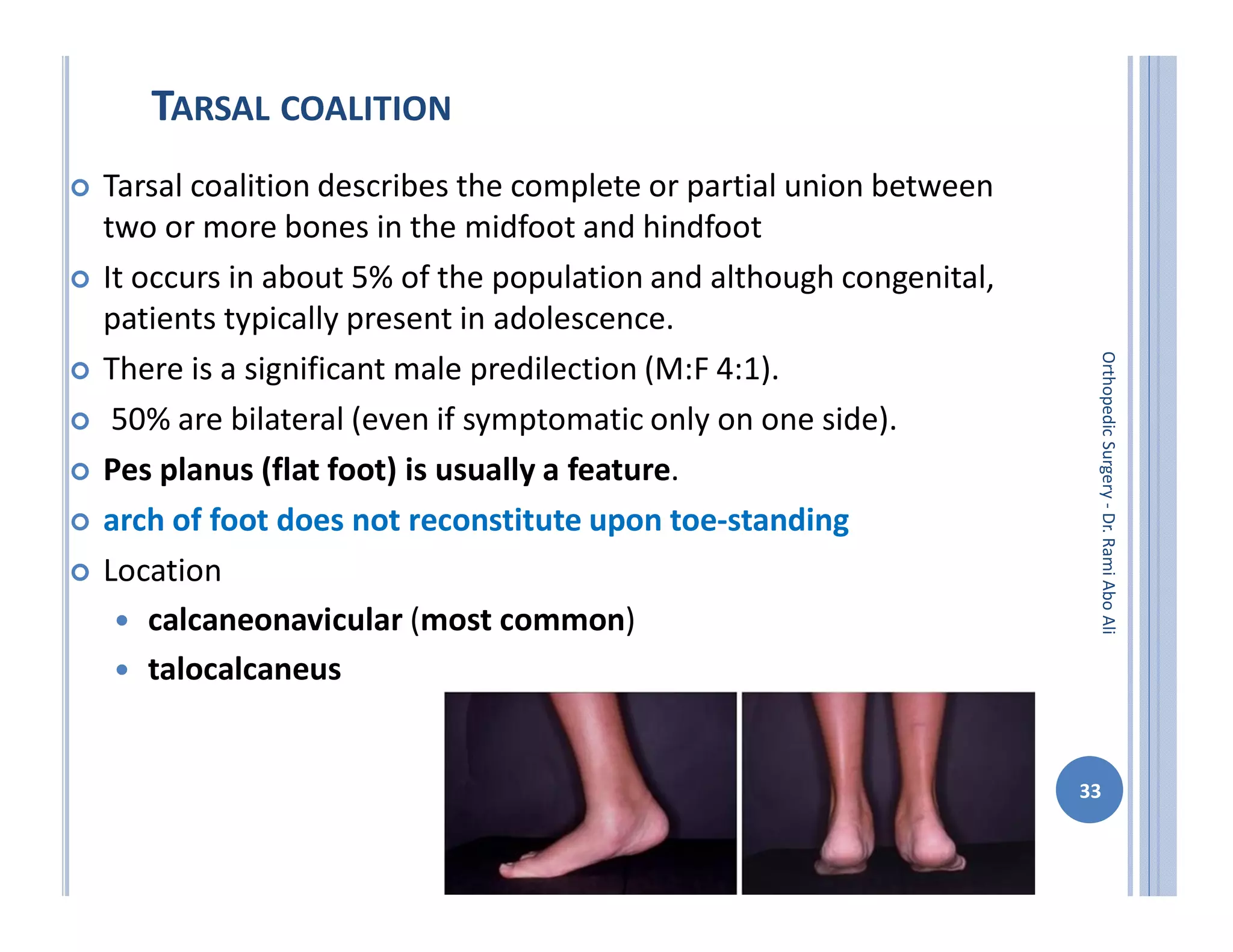 TARSAL COALITION

Tarsal coalition describes the complete or partial union between two or more bones in the midfoot and hindfoot

It occurs in about 5% of the population and although congenital, patients typically present in adolescence.

There is a significant male predilection (M:F 4:1).

50% are bilateral (even if symptomatic only on one side).

Pes planus (flat foot) is usually a feature.

arch of foot does not reconstitute upon toe-standing

Location

calcaneonavicular (most common)

talocalcaneus

Orthopedic Surgery - Dr. Rami Abo Ali

33